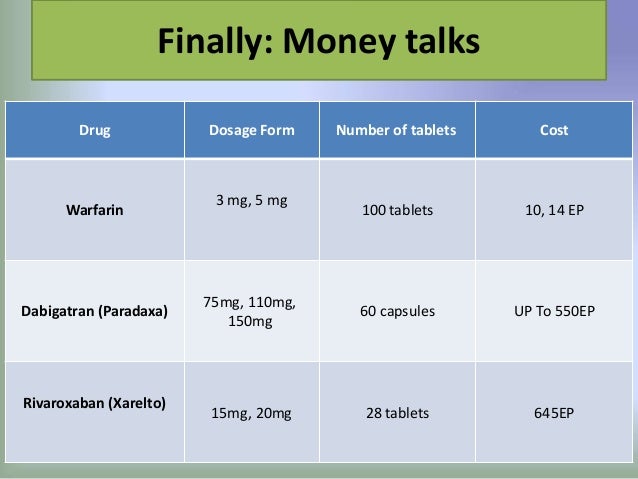 Finally: Money talks

| Drug | Dosage Form | Number of tablets | Cost |
|---|---|---|---|
| Warfarin | 3 mg, 5 mg | 100 tablets | 10, 14 EP |
| Dabigatran (Paradaxa) | 75mg, 110mg, 150mg | 60 capsules | UP To 550EP |
| Rivaroxaban (Xarelto) | 15mg, 20mg | 28 tablets | 645EP |